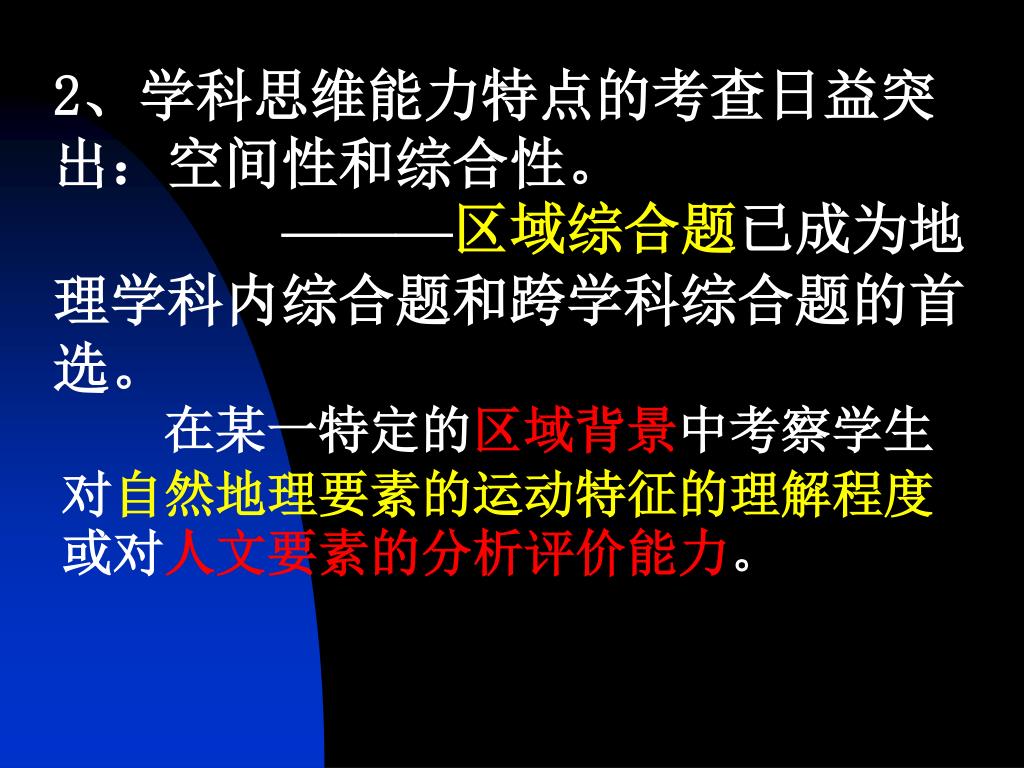 2、学科思维能力特点的考查日益突出：空间性和综合性。

———区域综合题已成为地理学科内综合题和跨学科综合题的首选。

在某一特定的区域背景中考察学生对自然地理要素的运动特征的理解程度或对人文要素的分析评价能力。